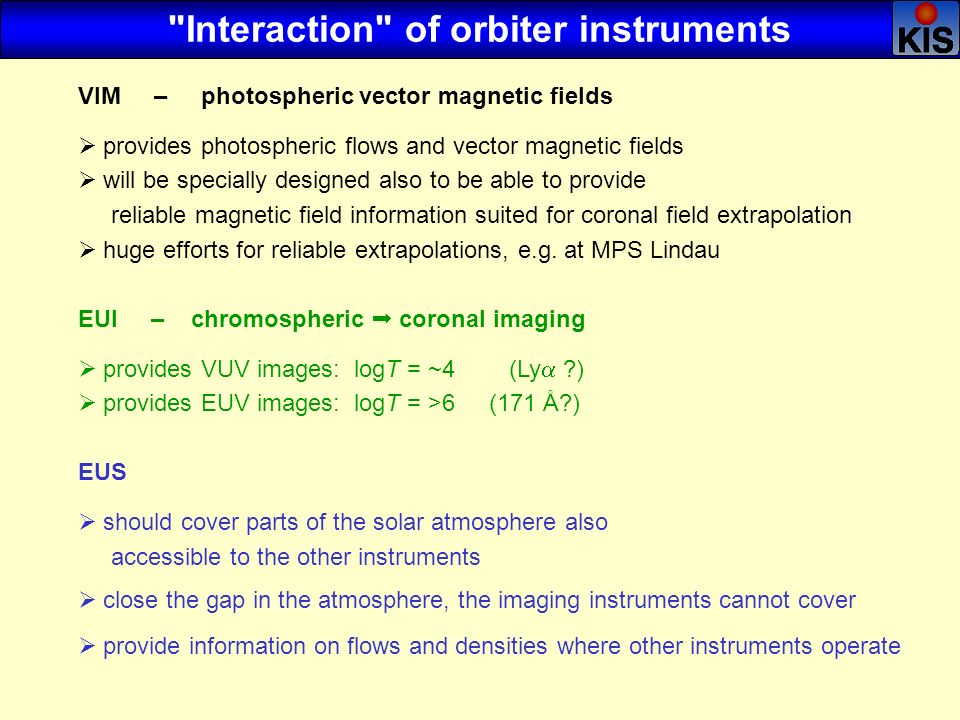 "Interaction" of orbiter instruments

KIS

VIM – photospheric vector magnetic fields

➢ provides photospheric flows and vector magnetic fields
➢ will be specially designed also to be able to provide reliable magnetic field information suited for coronal field extrapolation
➢ huge efforts for reliable extrapolations, e.g. at MPS Lindau

EUI – chromospheric ➡ coronal imaging

➢ provides VUV images: log$T$ = ~4 (Ly$\alpha$ ?)
➢ provides EUV images: log$T$ = >6 (171 Å?)

EUS

➢ should cover parts of the solar atmosphere also accessible to the other instruments
➢ close the gap in the atmosphere, the imaging instruments cannot cover
➢ provide information on flows and densities where other instruments operate